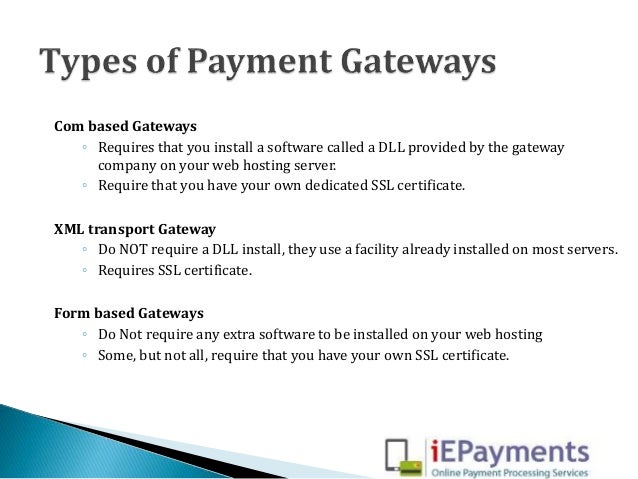 Types of Payment Gateways

Com based Gateways
◦ Requires that you install a software called a DLL provided by the gateway company on your web hosting server.
◦ Require that you have your own dedicated SSL certificate.

XML transport Gateway
◦ Do NOT require a DLL install, they use a facility already installed on most servers.
◦ Requires SSL certificate.

Form based Gateways
◦ Do Not require any extra software to be installed on your web hosting
◦ Some, but not all, require that you have your own SSL certificate.

iEPayments
Online Payment Processing Services